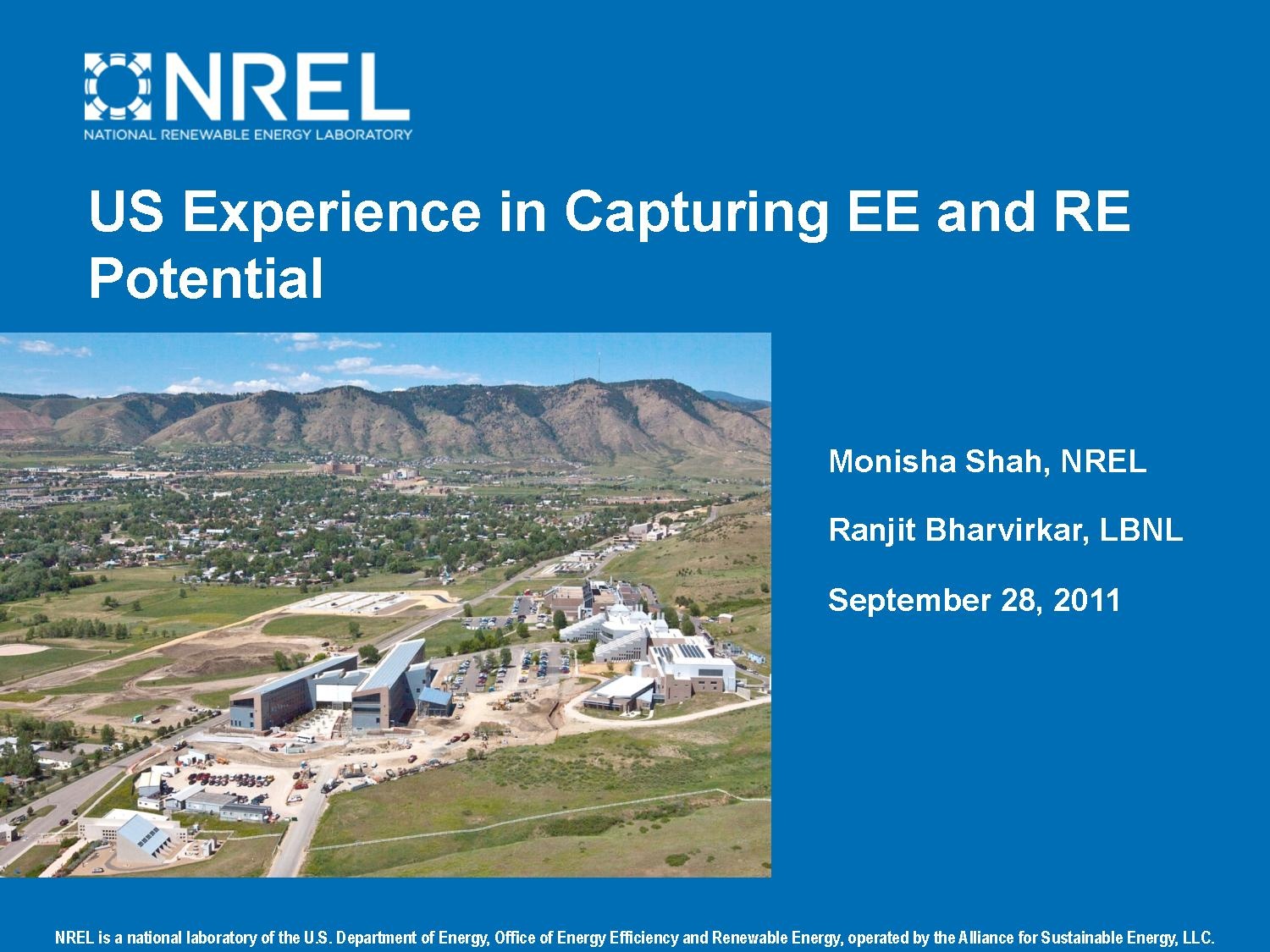 NREL
NATIONAL RENEWABLE ENERGY LABORATORY

US Experience in Capturing EE and RE Potential

Monisha Shah, NREL

Ranjit Bharvirkar, LBNL

September 28, 2011

NREL is a national laboratory of the U.S. Department of Energy, Office of Energy Efficiency and Renewable Energy, operated by the Alliance for Sustainable Energy, LLC.